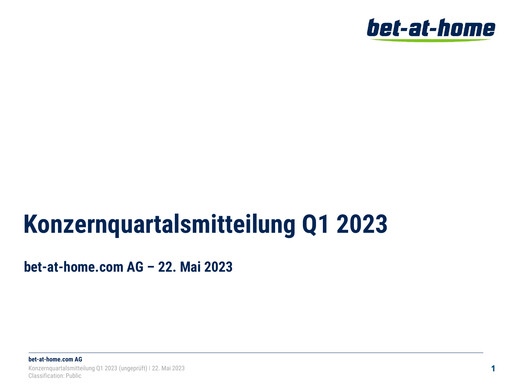 bet-at-home

Konzernquartalsmitteilung Q1 2023

bet-at-home.com AG – 22. Mai 2023

bet-at-home.com AG
Konzernquartalsmitteilung Q1 2023 (ungeprüft) | 22. Mai 2023
Classification: Public

1